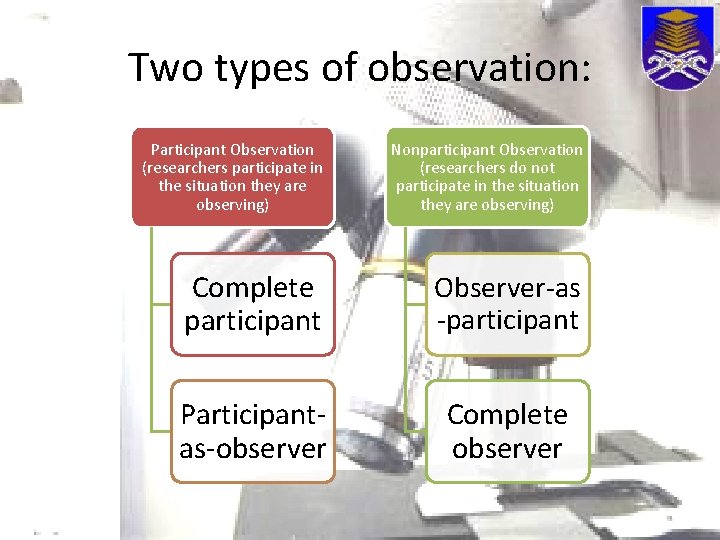 Two types of observation:

Participant Observation (researchers participate in the situation they are observing)

Complete participant

Participant-as-observer

Nonparticipant Observation (researchers do not participate in the situation they are observing)

Observer-as-participant

Complete observer